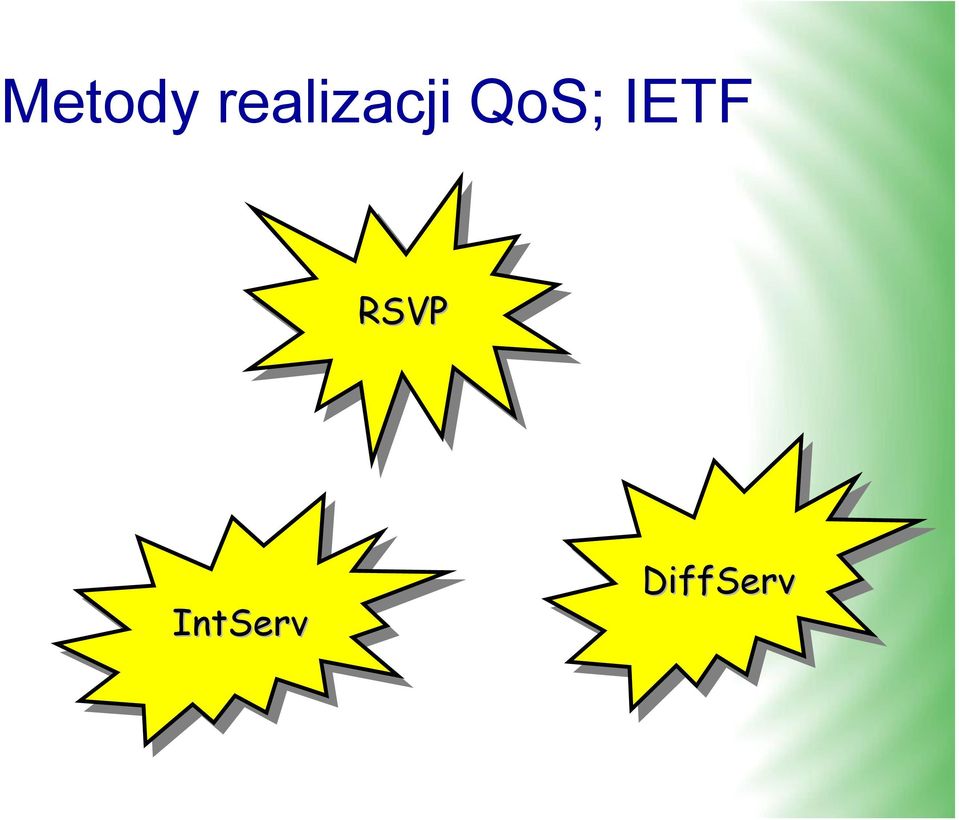 Metody realizacji QoS; IETF

RSVP

IntServ

DiffServ